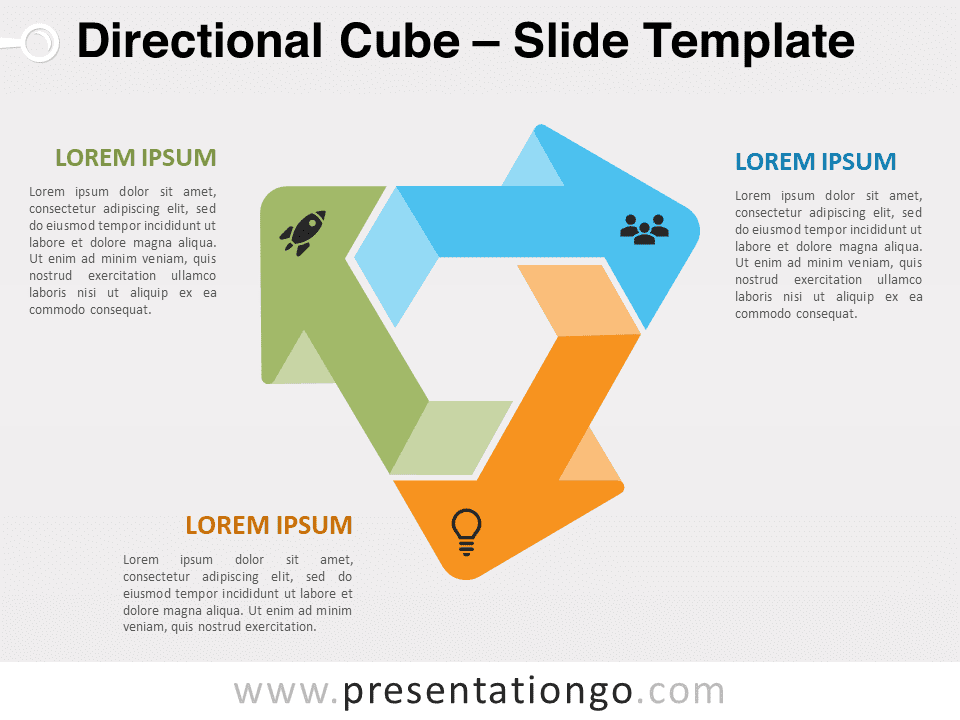 Directional Cube – Slide Template

LOREM IPSUM

Lorem ipsum dolor sit amet, consectetur adipiscing elit, sed do eiusmod tempor incididunt ut labore et dolore magna aliqua. Ut enim ad minim veniam, quis nostrud exercitation ullamco laboris nisi ut aliquip ex ea commodo consequat.

LOREM IPSUM

Lorem ipsum dolor sit amet, consectetur adipiscing elit, sed do eiusmod tempor incididunt ut labore et dolore magna aliqua. Ut enim ad minim veniam, quis nostrud exercitation ullamco laboris nisi ut aliquip ex ea commodo consequat.

LOREM IPSUM

Lorem ipsum dolor sit amet, consectetur adipiscing elit, sed do eiusmod tempor incididunt ut labore et dolore magna aliqua. Ut enim ad minim veniam, quis nostrud exercitation.

www.presentationgo.com